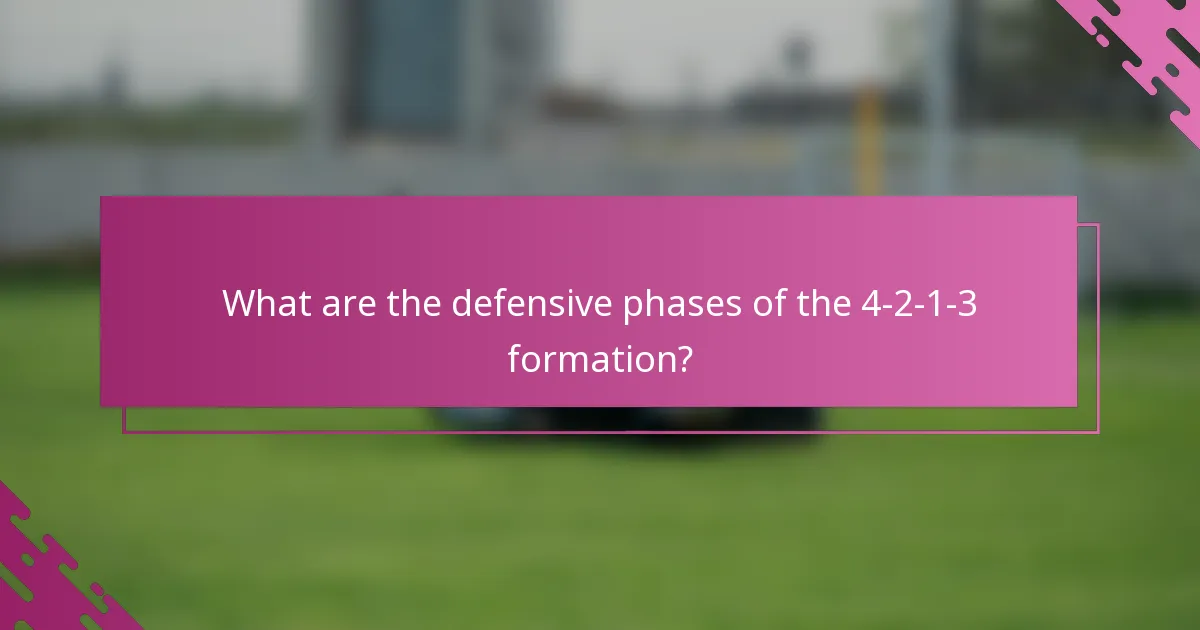 What are the defensive phases of the 4-2-1-3 formation?